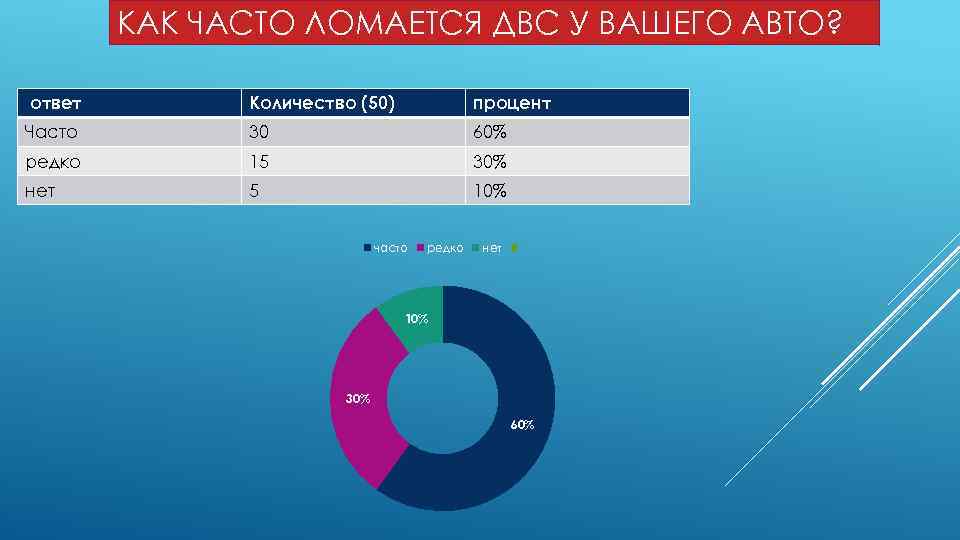 КАК ЧАСТО ЛОМАЕТСЯ ДВС У ВАШЕГО АВТО?

| ответ | Количество (50) | процент |
|---|---|---|
| Часто | 30 | 60% |
| редко | 15 | 30% |
| нет | 5 | 10% |

часто редко нет

10%
30%
60%